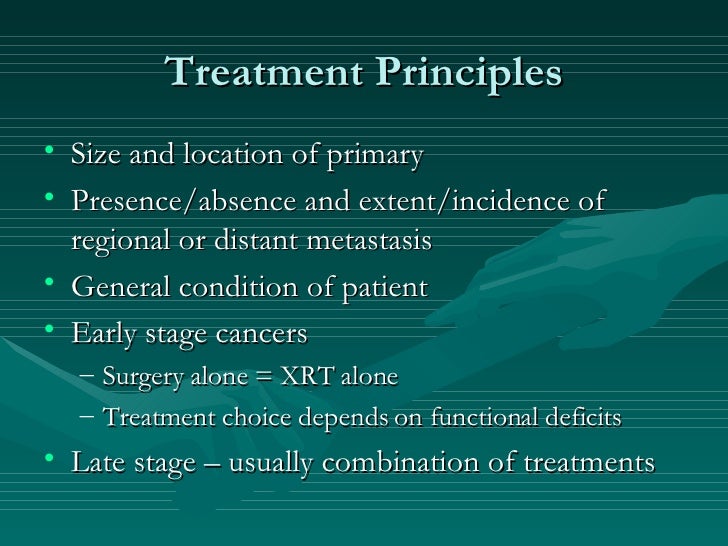 Treatment Principles

• Size and location of primary
• Presence/absence and extent/incidence of regional or distant metastasis
• General condition of patient
• Early stage cancers
– Surgery alone = XRT alone
– Treatment choice depends on functional deficits
• Late stage – usually combination of treatments